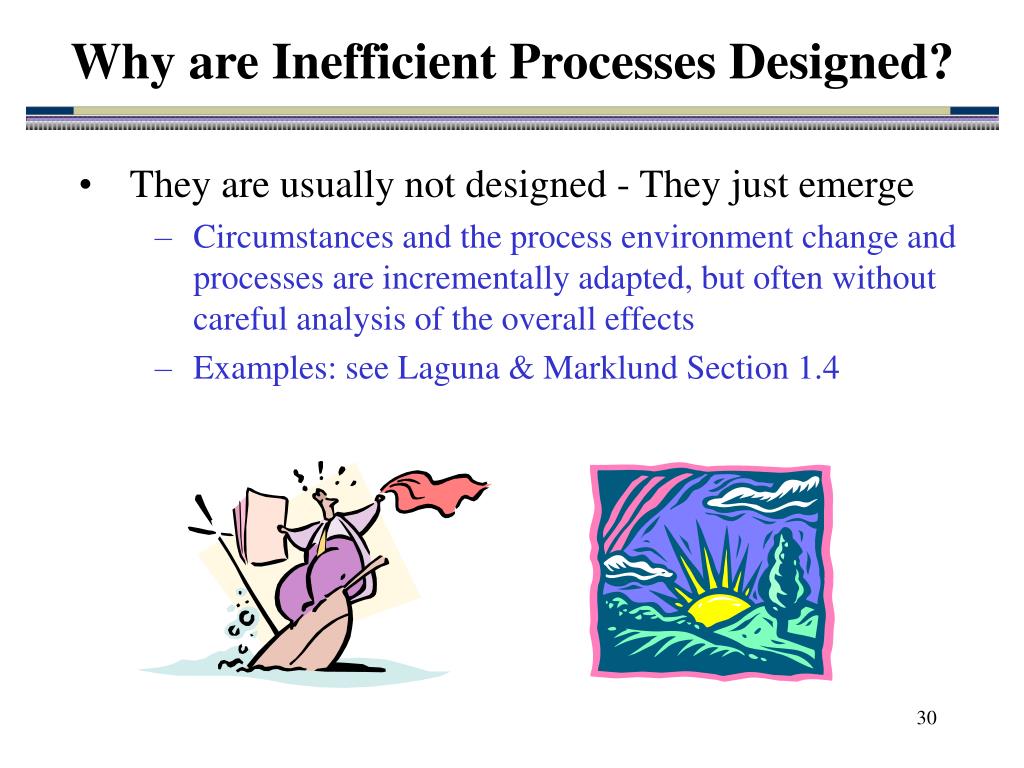 Why are Inefficient Processes Designed?

• They are usually not designed - They just emerge
– Circumstances and the process environment change and processes are incrementally adapted, but often without careful analysis of the overall effects
– Examples: see Laguna & Marklund Section 1.4

30